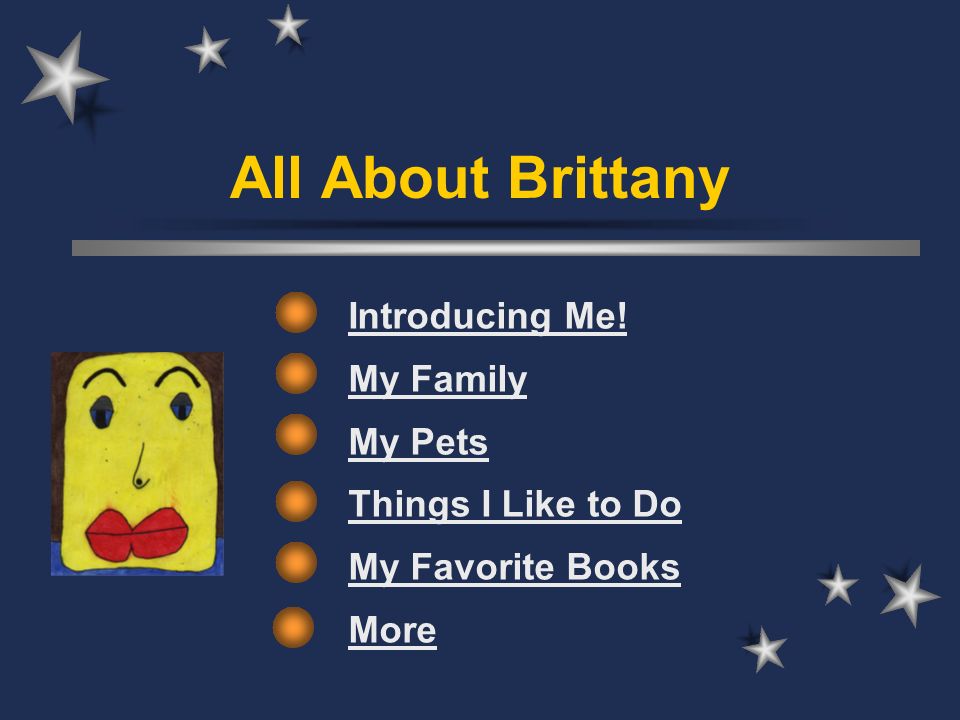 All About Brittany

Introducing Me!
My Family
My Pets
Things I Like to Do
My Favorite Books
More